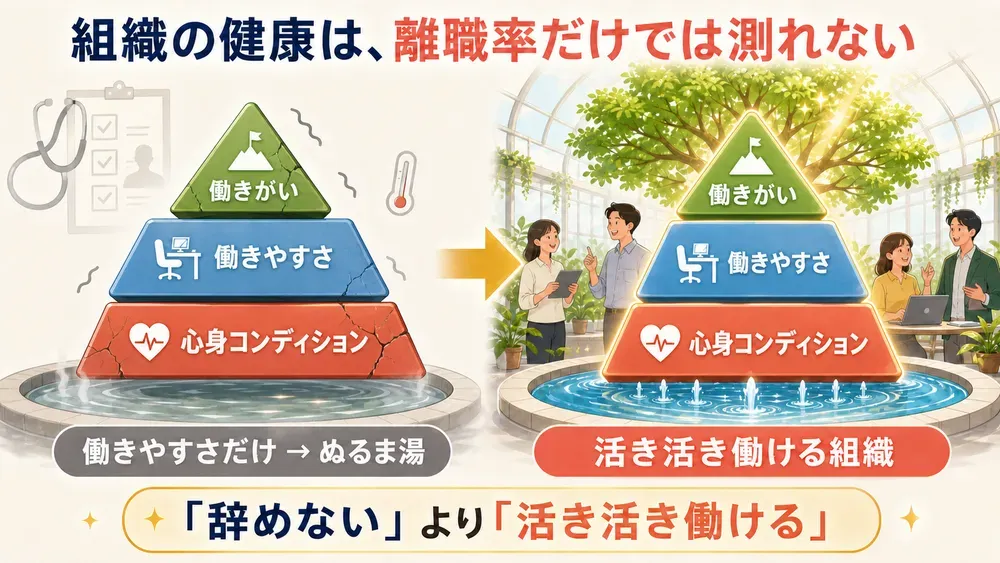 組織の健康は、離職率だけでは測れない

働きがい

働きやすさ

心身コンディション

働きやすさだけ → ぬるま湯

働きがい

働きやすさ

心身コンディション

活き活き働ける組織

「辞めない」より「活き活き働ける」